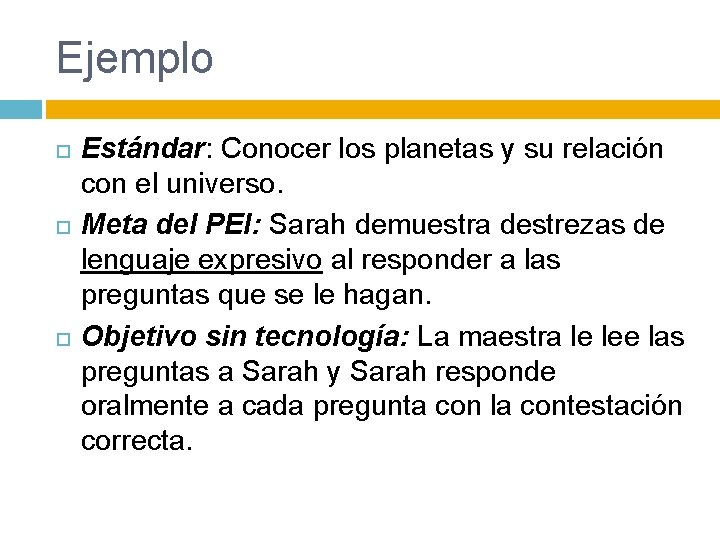 Ejemplo

Estándar: Conocer los planetas y su relación con el universo.

Meta del PEI: Sarah demuestra destrezas de lenguaje expresivo al responder a las preguntas que se le hagan.

Objetivo sin tecnología: La maestra le lee las preguntas a Sarah y Sarah responde oralmente a cada pregunta con la contestación correcta.